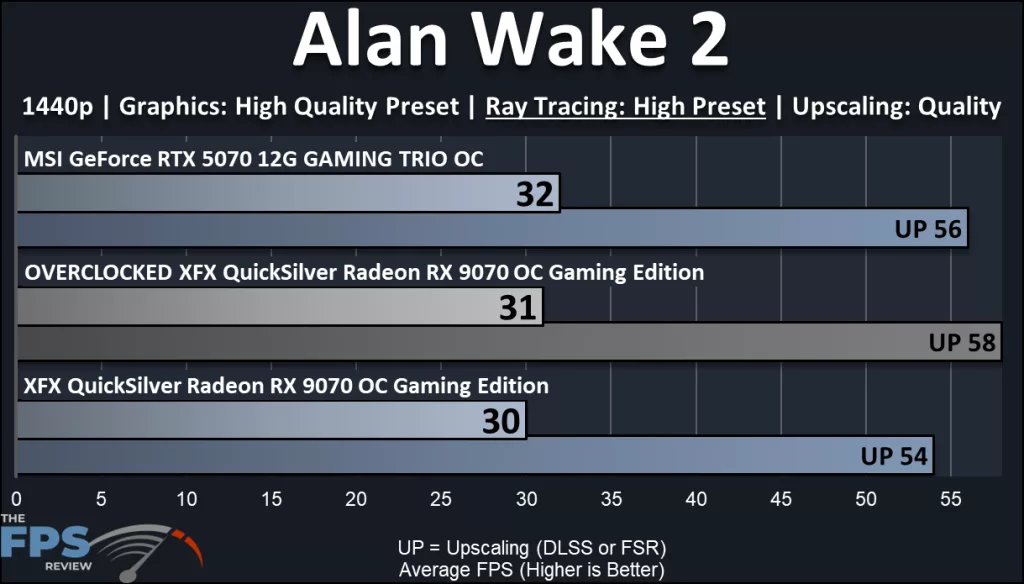 Alan Wake 2

1440p | Graphics: High Quality Preset | Ray Tracing: High Preset | Upscaling: Quality

MSI GeForce RTX 5070 12G GAMING TRIO OC
32
UP 56

OVERCLOCKED XFX QuickSilver Radeon RX 9070 OC Gaming Edition
31
UP 58

XFX QuickSilver Radeon RX 9070 OC Gaming Edition
30
UP 54

0 5 10 15 20 25 30 35 40 45 50 55

THE FPS REVIEW

UP = Upscaling (DLSS or FSR)
Average FPS (Higher is Better)